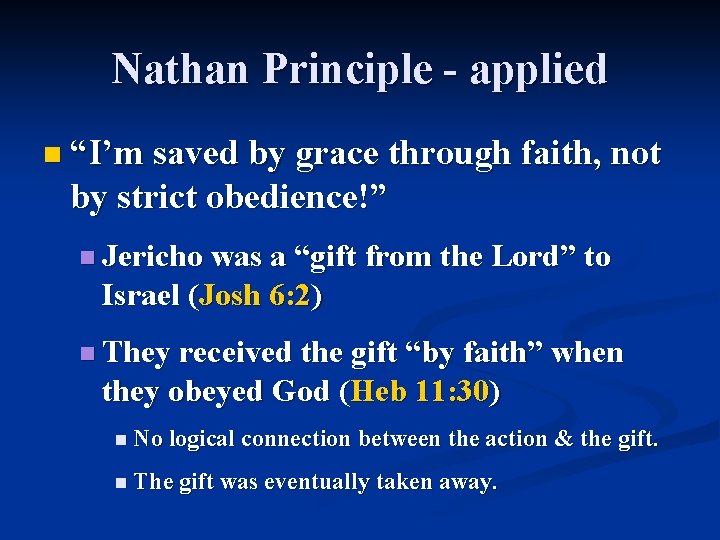 Nathan Principle - applied

“I’m saved by grace through faith, not by strict obedience!”

Jericho was a “gift from the Lord” to Israel (Josh 6:2)

They received the gift “by faith” when they obeyed God (Heb 11:30)

No logical connection between the action & the gift.

The gift was eventually taken away.